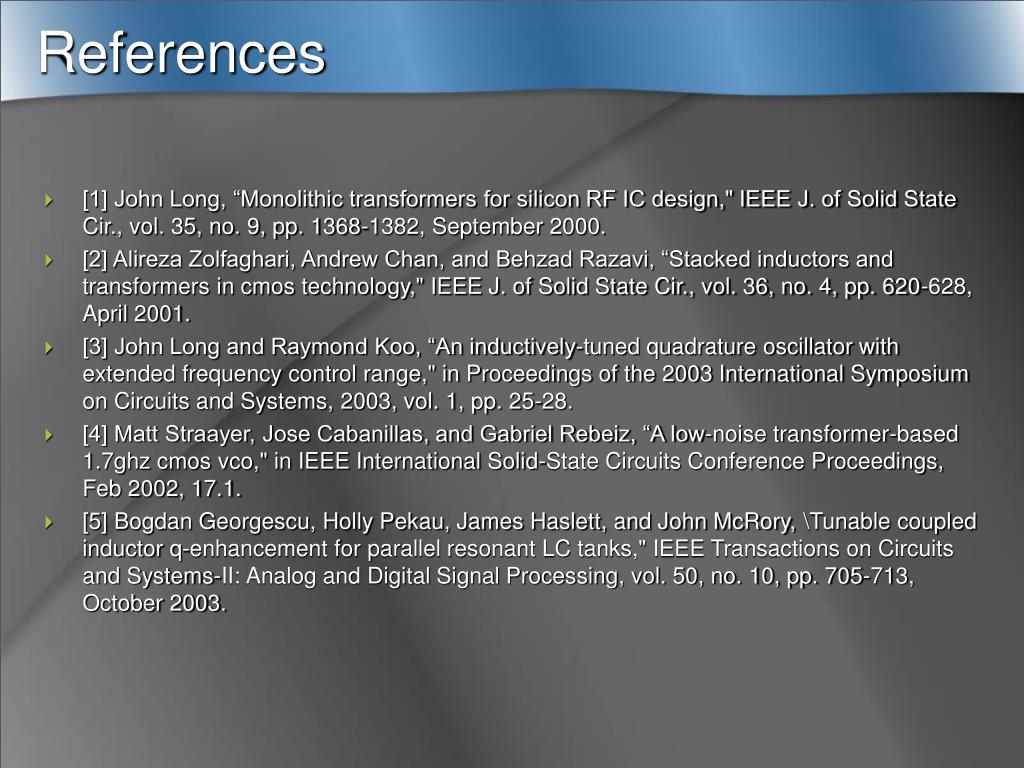 References

[1] John Long, “Monolithic transformers for silicon RF IC design," IEEE J. of Solid State Cir., vol. 35, no. 9, pp. 1368-1382, September 2000.

[2] Alireza Zolfaghari, Andrew Chan, and Behzad Razavi, “Stacked inductors and transformers in cmos technology," IEEE J. of Solid State Cir., vol. 36, no. 4, pp. 620-628, April 2001.

[3] John Long and Raymond Koo, “An inductively-tuned quadrature oscillator with extended frequency control range," in Proceedings of the 2003 International Symposium on Circuits and Systems, 2003, vol. 1, pp. 25-28.

[4] Matt Straayer, Jose Cabanillas, and Gabriel Rebeiz, “A low-noise transformer-based 1.7ghz cmos vco," in IEEE International Solid-State Circuits Conference Proceedings, Feb 2002, 17.1.

[5] Bogdan Georgescu, Holly Pekau, James Haslett, and John McRory, \Tunable coupled inductor q-enhancement for parallel resonant LC tanks," IEEE Transactions on Circuits and Systems-II: Analog and Digital Signal Processing, vol. 50, no. 10, pp. 705-713, October 2003.